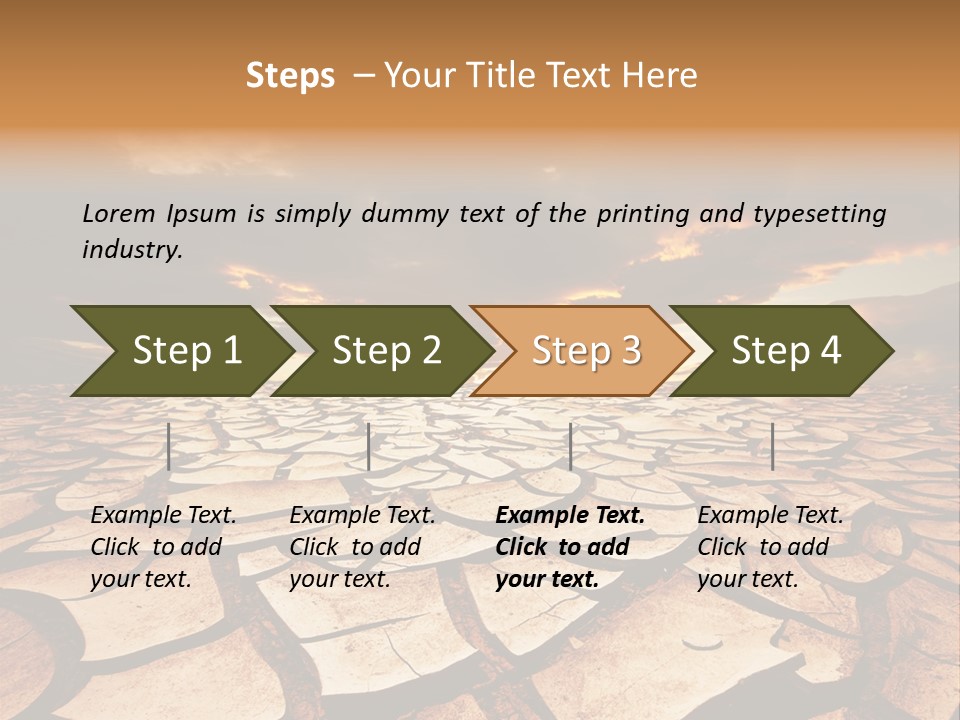 Steps – Your Title Text Here

Lorem Ipsum is simply dummy text of the printing and typesetting industry.

Step 1

Step 2

Step 3

Step 4

Example Text. Click to add your text.

Example Text. Click to add your text.

Example Text. Click to add your text.

Example Text. Click to add your text.